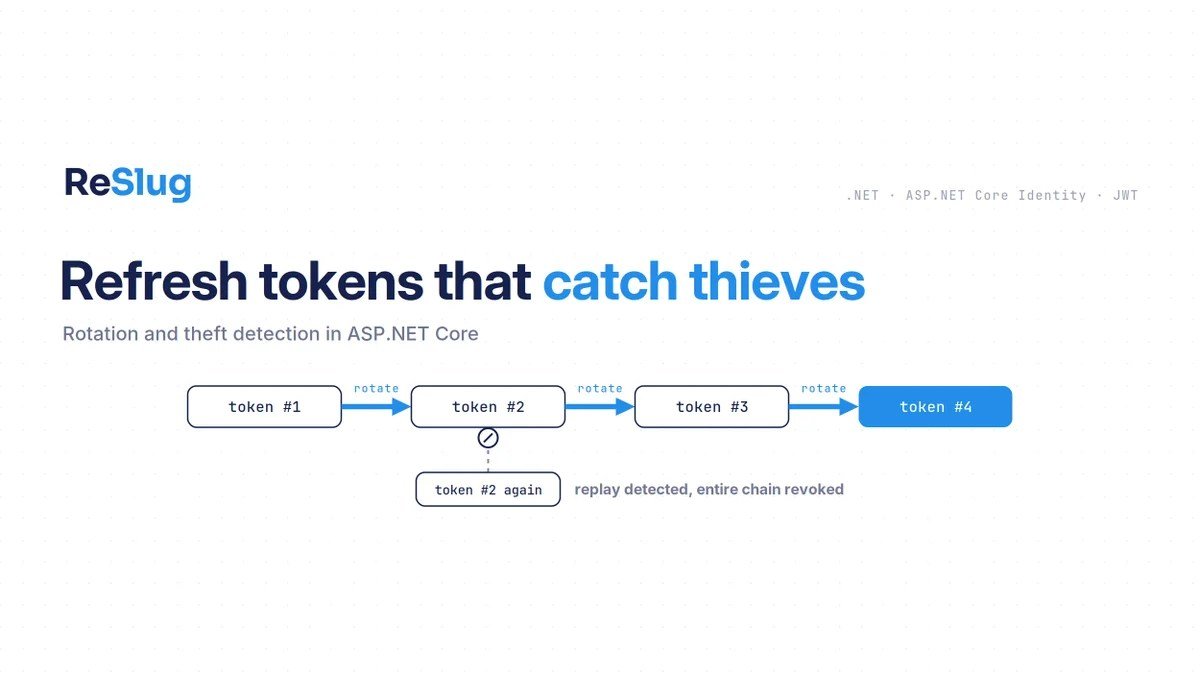 ReSlug

.NET · ASP.NET Core Identity · JWT

Refresh tokens that catch thieves

Rotation and theft detection in ASP.NET Core

token #1 rotate token #2 rotate token #3 rotate token #4

token #2 again replay detected, entire chain revoked